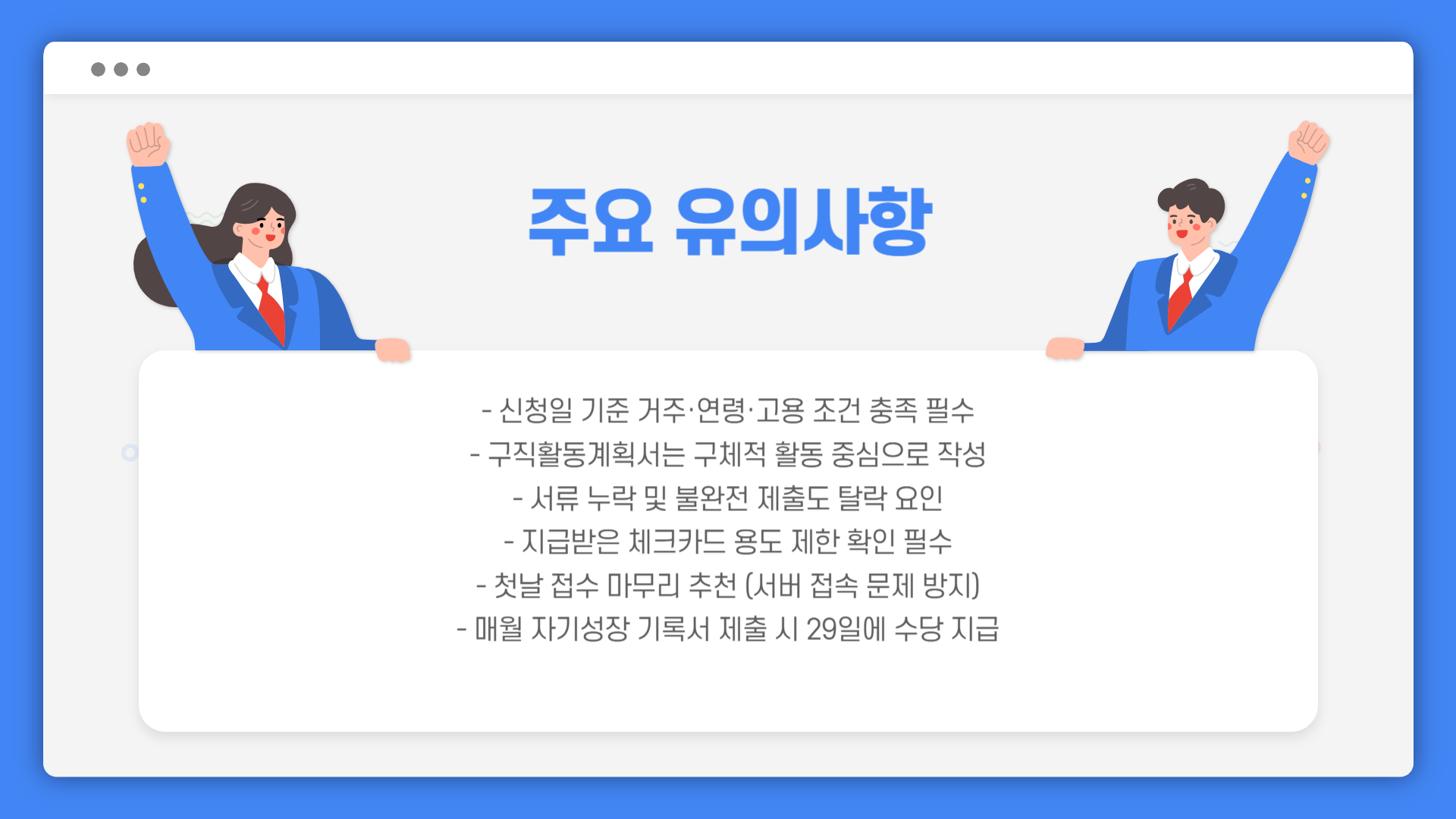 주요 유의사항

- 신청일 기준 거주·연령·고용 조건 충족 필수
- 구직활동계획서는 구체적 활동 중심으로 작성
- 서류 누락 및 불완전 제출도 탈락 요인
- 지급받은 체크카드 용도 제한 확인 필수
- 첫날 접수 마무리 추천 (서버 접속 문제 방지)
- 매월 자기성장 기록서 제출 시 29일에 수당 지급